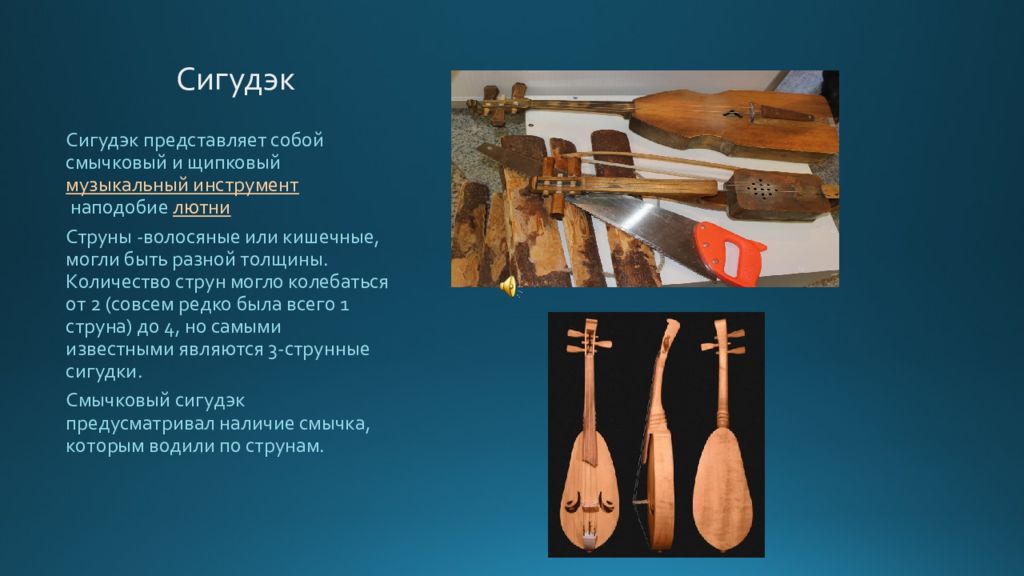 Сигудэк

Сигудэк представляет собой смычковый и щипковый музыкальный инструмент наподобие лютни

Струны -волосяные или кишечные, могли быть разной толщины. Количество струн могло колебаться от 2 (совсем редко была всего 1 струна) до 4, но самыми известными являются 3-струнные сигудки.

Смычковый сигудэк предусматривал наличие смычка, которым водили по струнам.